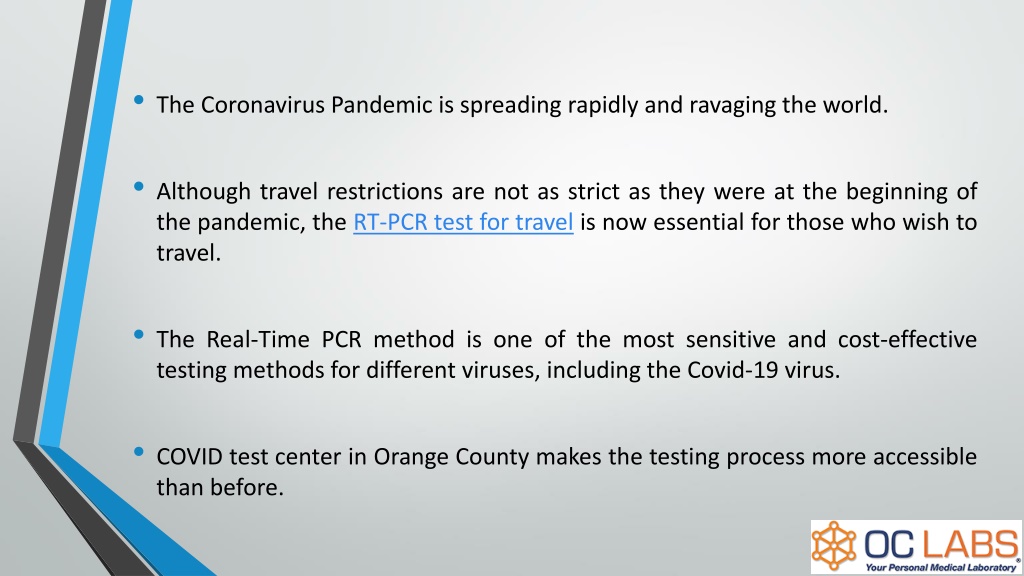 • The Coronavirus Pandemic is spreading rapidly and ravaging the world.

• Although travel restrictions are not as strict as they were at the beginning of the pandemic, the RT-PCR test for travel is now essential for those who wish to travel.

• The Real-Time PCR method is one of the most sensitive and cost-effective testing methods for different viruses, including the Covid-19 virus.

• COVID test center in Orange County makes the testing process more accessible than before.

OC LABS®
Your Personal Medical Laboratory